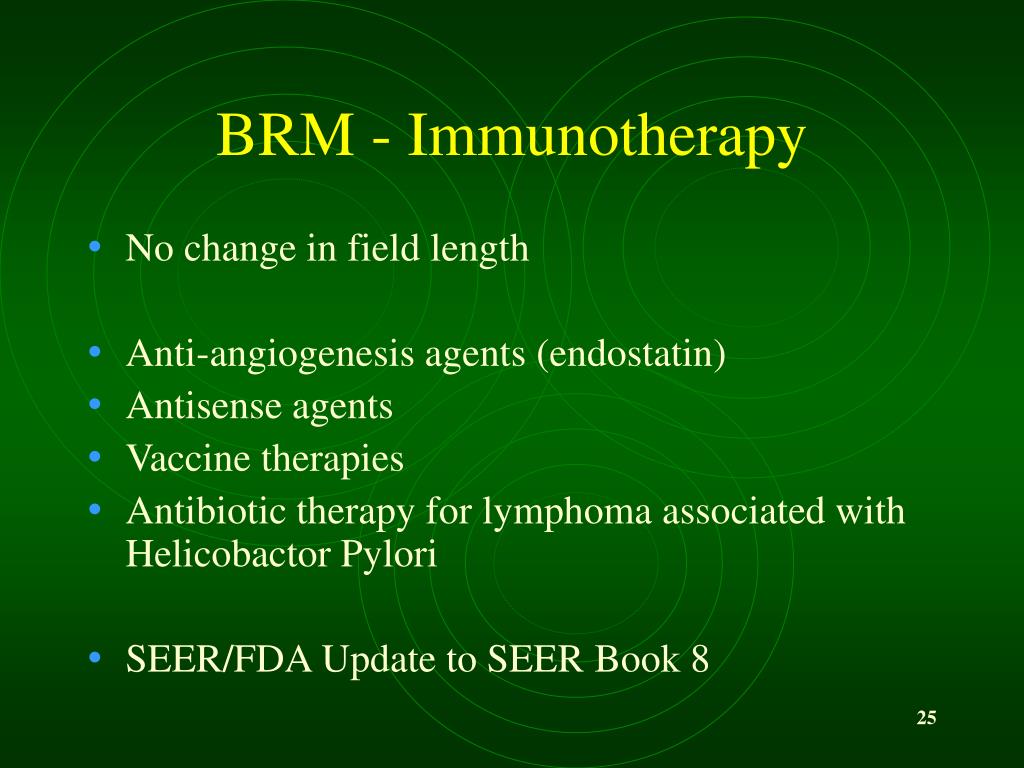 BRM - Immunotherapy

• No change in field length

• Anti-angiogenesis agents (endostatin)
• Antisense agents
• Vaccine therapies
• Antibiotic therapy for lymphoma associated with Helicobactor Pylori

• SEER/FDA Update to SEER Book 8

25